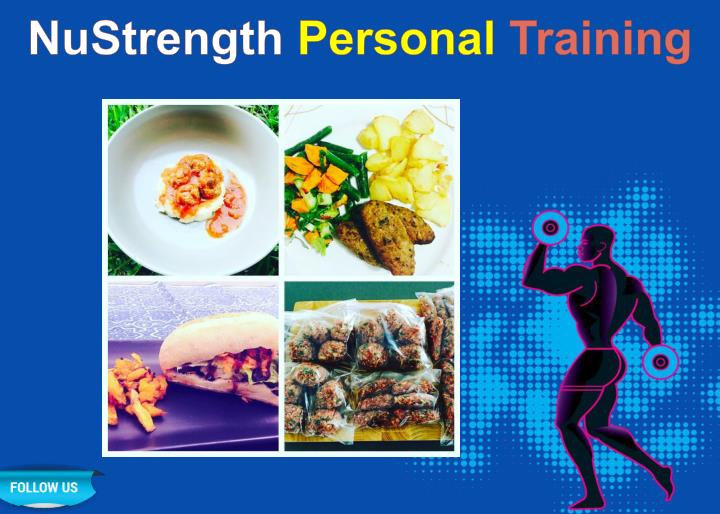 NuStrength Personal Training

FOLLOW US